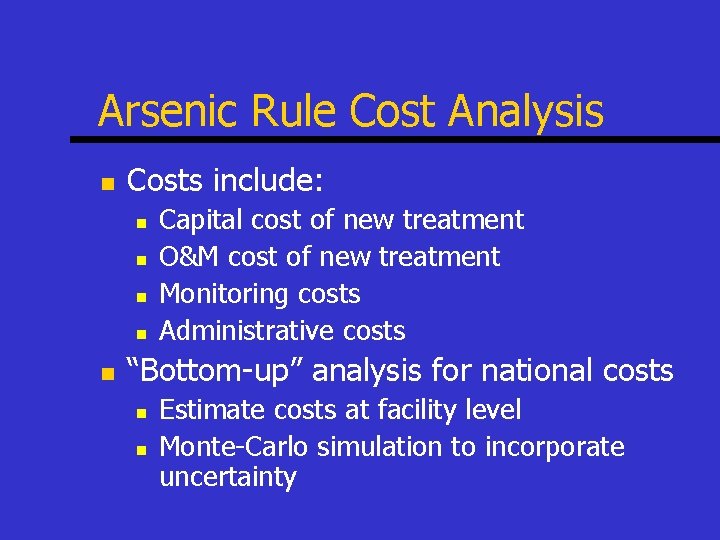 Arsenic Rule Cost Analysis

- Costs include:
  - Capital cost of new treatment
  - O&M cost of new treatment
  - Monitoring costs
  - Administrative costs
- “Bottom-up” analysis for national costs
  - Estimate costs at facility level
  - Monte-Carlo simulation to incorporate uncertainty